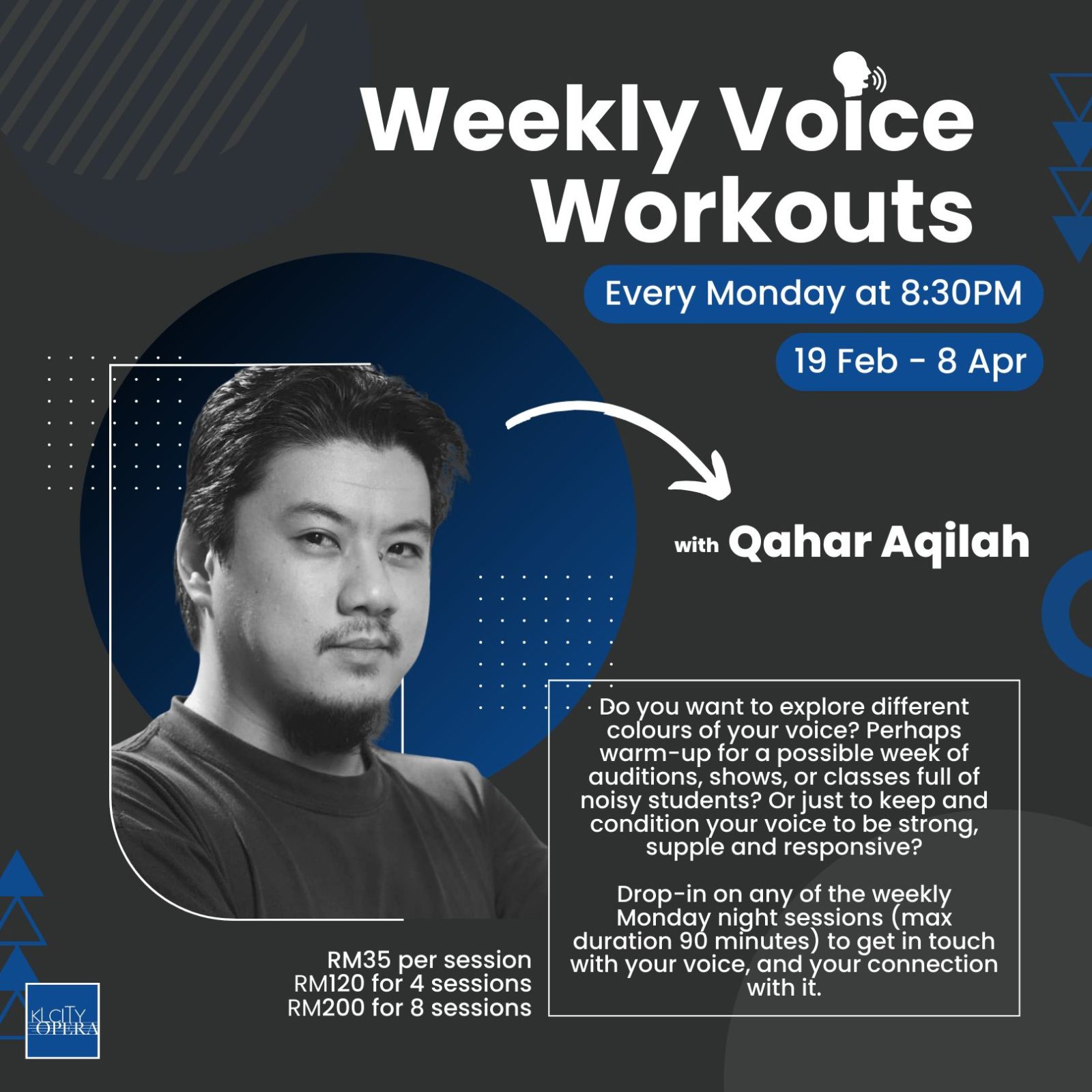 Weekly Voice Workouts

Every Monday at 8:30PM

19 Feb - 8 Apr

with Qahar Aqilah

Do you want to explore different colours of your voice? Perhaps warm-up for a possible week of auditions, shows, or classes full of noisy students? Or just to keep and condition your voice to be strong, supple and responsive?

Drop-in on any of the weekly Monday night sessions (max duration 90 minutes) to get in touch with your voice, and your connection with it.

RM35 per session
RM120 for 4 sessions
RM200 for 8 sessions

KLCITY OPERA